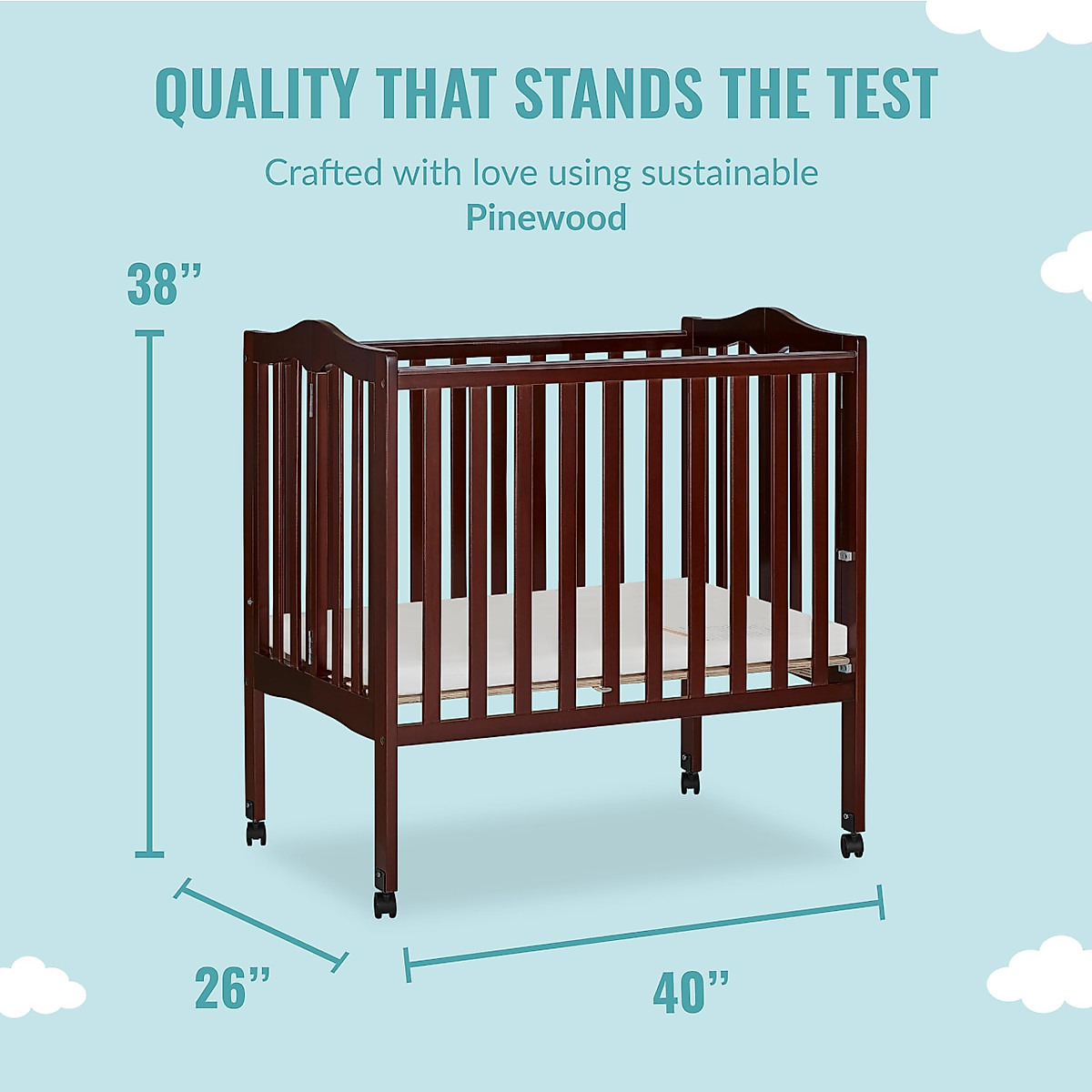 QUALITY THAT STANDS THE TEST

Crafted with love using sustainable
Pinewood

38”

26”

40”